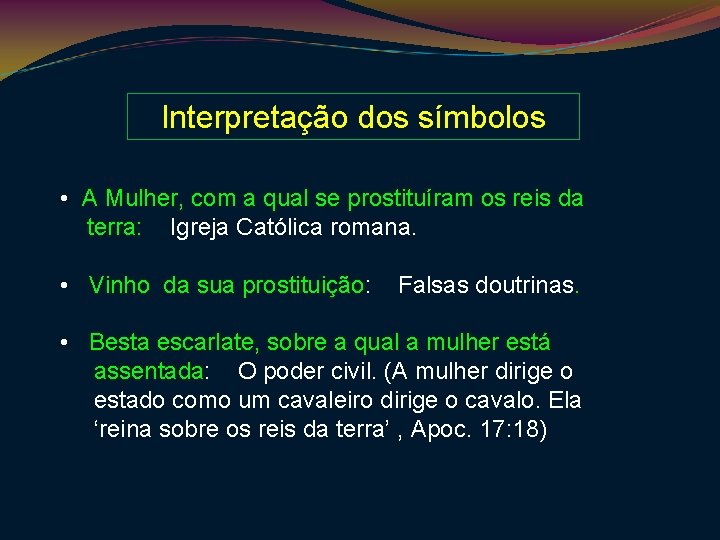 Interpretação dos símbolos

• A Mulher, com a qual se prostituíram os reis da terra: Igreja Católica romana.

• Vinho da sua prostituição: Falsas doutrinas.

• Besta escarlate, sobre a qual a mulher está assentada: O poder civil. (A mulher dirige o estado como um cavaleiro dirige o cavalo. Ela ‘reina sobre os reis da terra’ , Apoc. 17:18)